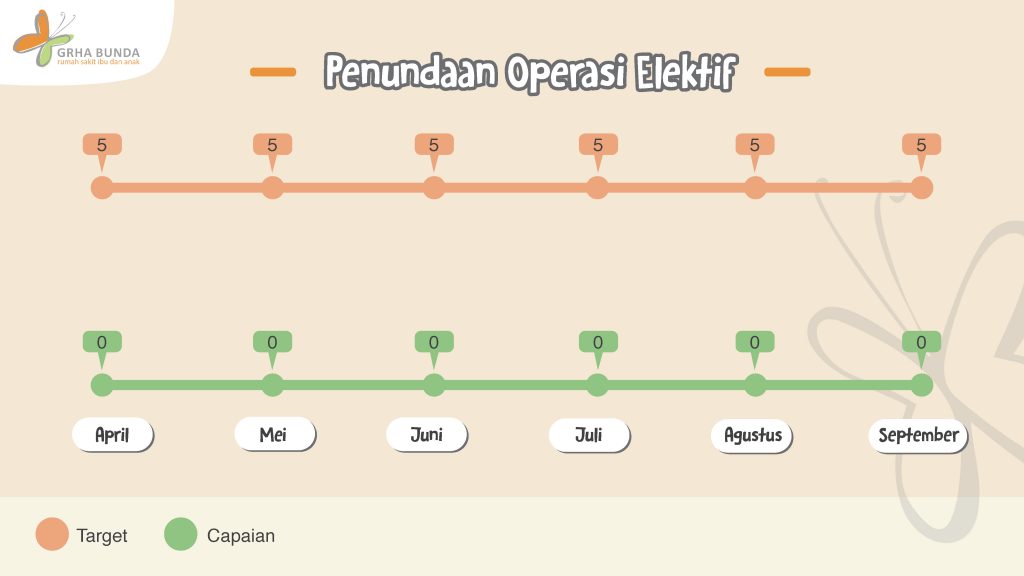 GRHA BUNDA
rumah sakit ibu dan anak

Penundaan Operasi Elektif

5 5 5 5 5 5

0 0 0 0 0 0

April Mei Juni Juli Agustus September

Target Capaian